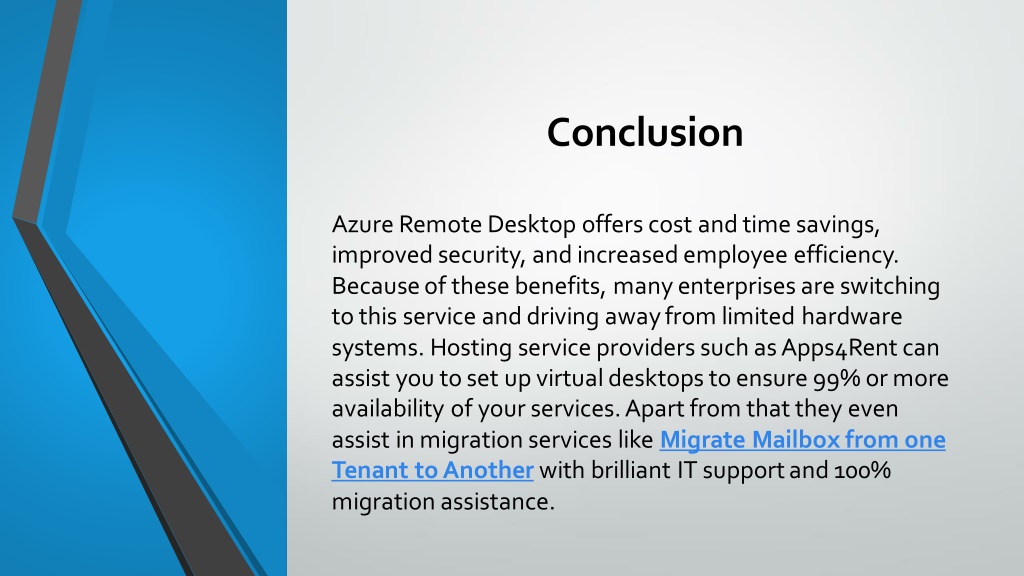 Conclusion

Azure Remote Desktop offers cost and time savings, improved security, and increased employee efficiency. Because of these benefits, many enterprises are switching to this service and driving away from limited hardware systems. Hosting service providers such as Apps4Rent can assist you to set up virtual desktops to ensure 99% or more availability of your services. Apart from that they even assist in migration services like Migrate Mailbox from one Tenant to Another with brilliant IT support and 100% migration assistance.